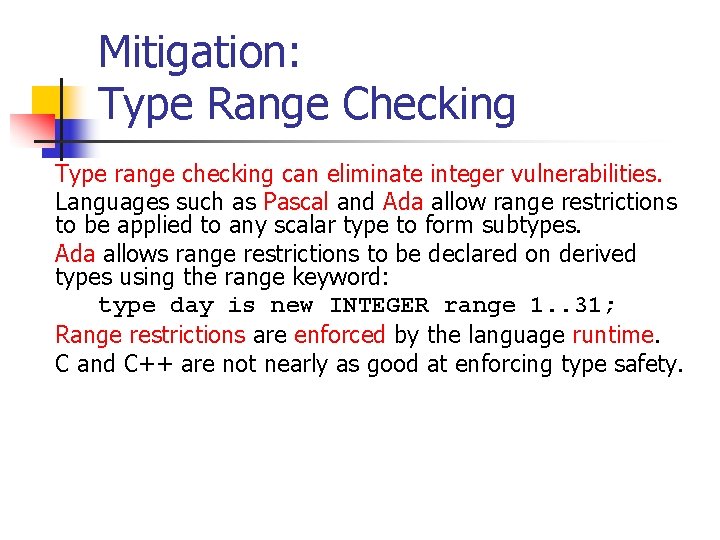 Mitigation:
Type Range Checking

Type range checking can eliminate integer vulnerabilities.

Languages such as Pascal and Ada allow range restrictions to be applied to any scalar type to form subtypes.

Ada allows range restrictions to be declared on derived types using the range keyword:

type day is new INTEGER range 1..31;

Range restrictions are enforced by the language runtime.

C and C++ are not nearly as good at enforcing type safety.